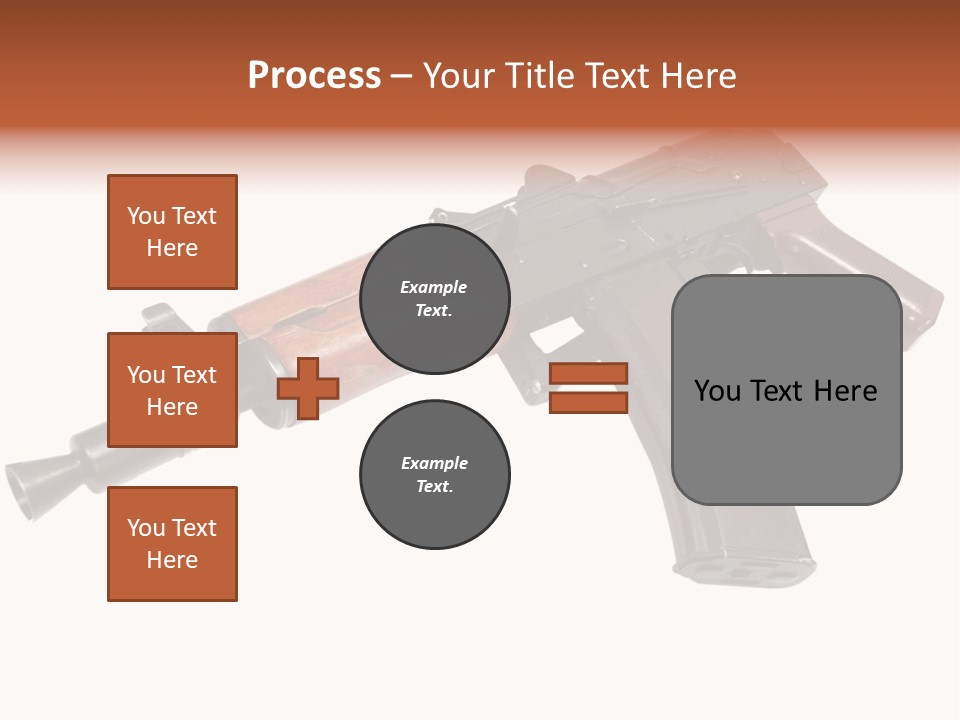 Process – Your Title Text Here

You Text Here

You Text Here

You Text Here

Example Text.

Example Text.

You Text Here